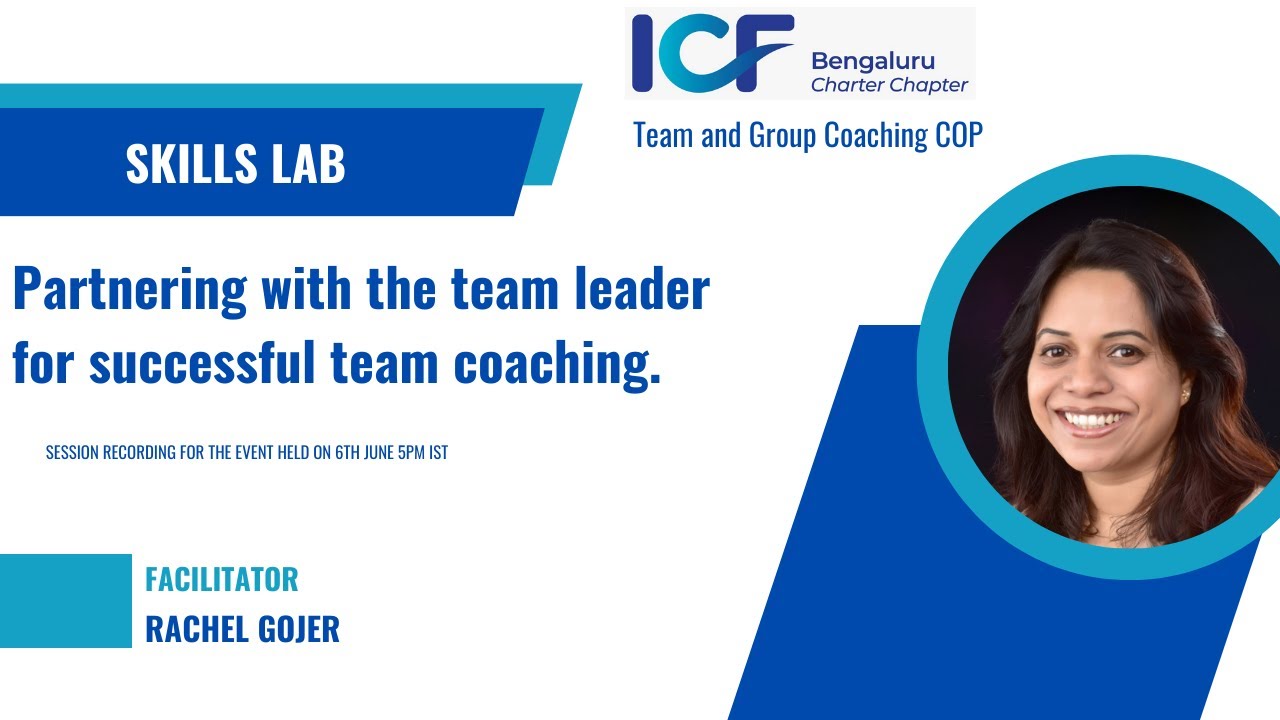 ICF Bengaluru Charter Chapter

Team and Group Coaching COP

SKILLS LAB

Partnering with the team leader for successful team coaching.

SESSION RECORDING FOR THE EVENT HELD ON 6TH JUNE 5PM IST

FACILITATOR
RACHEL GOJER